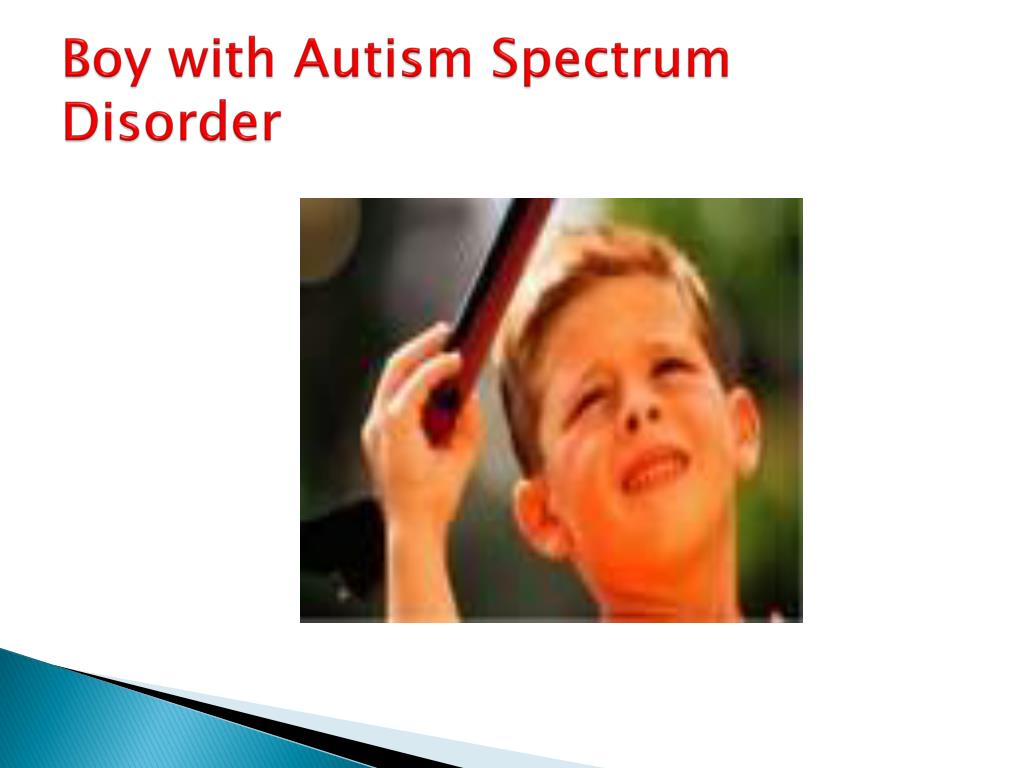 Boy with Autism Spectrum Disorder